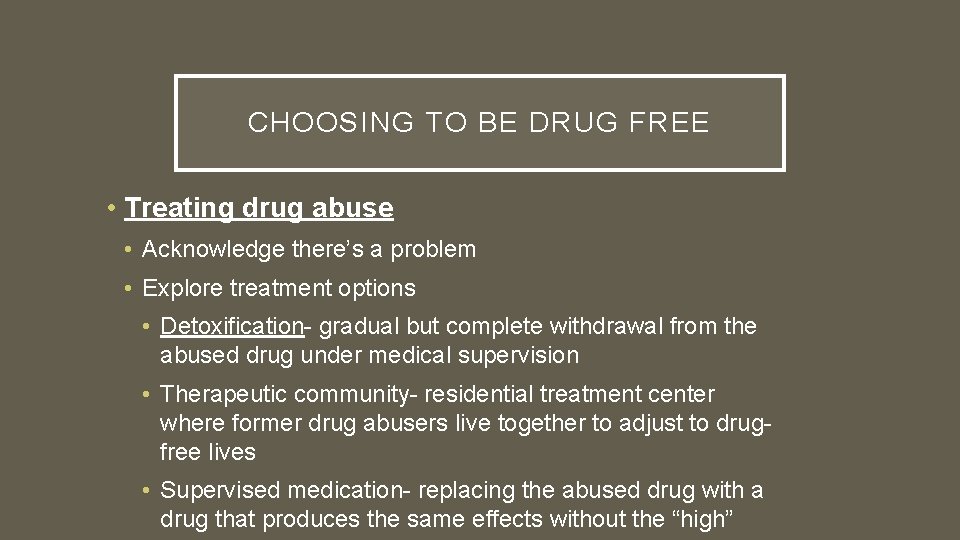 CHOOSING TO BE DRUG FREE

• Treating drug abuse

• Acknowledge there's a problem

• Explore treatment options

• Detoxification- gradual but complete withdrawal from the abused drug under medical supervision

• Therapeutic community- residential treatment center where former drug abusers live together to adjust to drug-free lives

• Supervised medication- replacing the abused drug with a drug that produces the same effects without the "high"